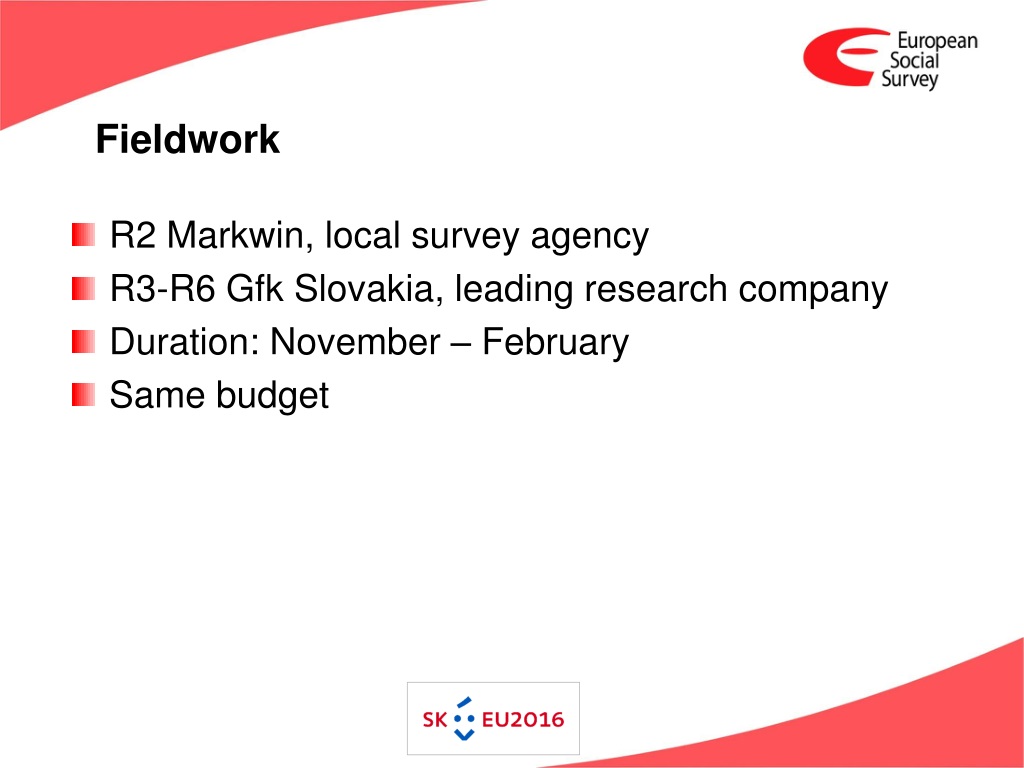 European Social Survey

Fieldwork

R2 Markwin, local survey agency
R3-R6 Gfk Slovakia, leading research company
Duration: November – February
Same budget

SK EU2016